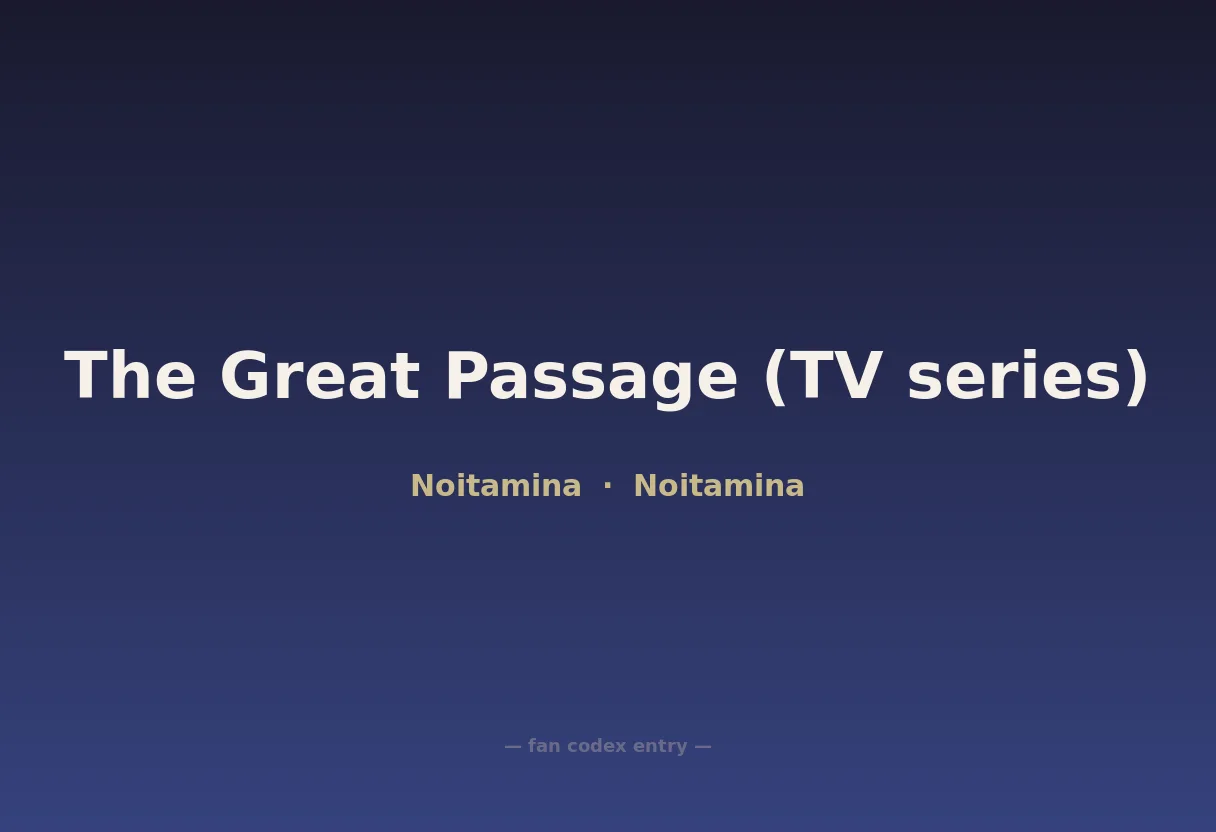 The Great Passage (TV series)

Noitamina · Noitamina

— fan codex entry —